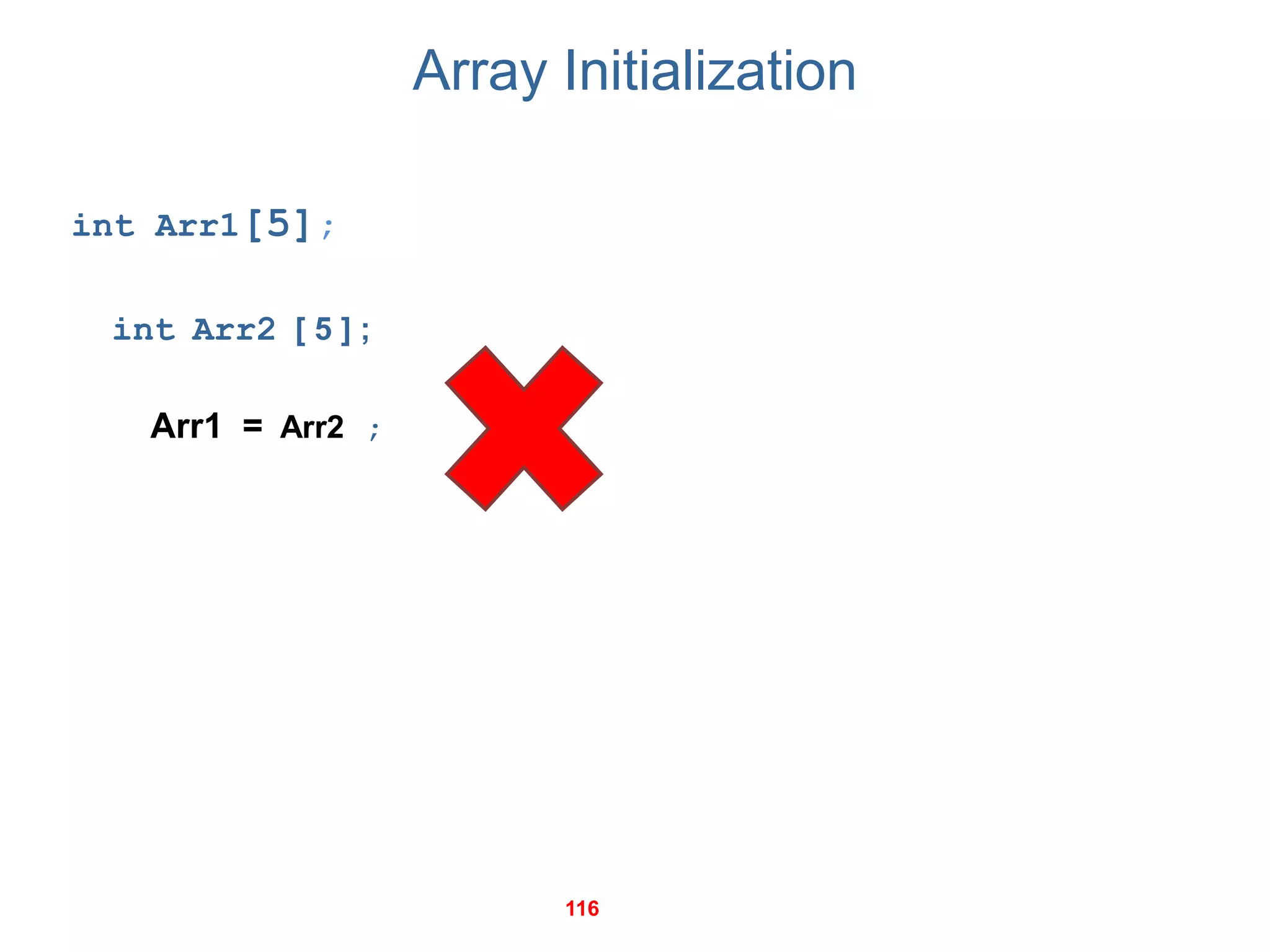 Array Initialization

int Arr1[5];

int Arr2 [5];

Arr1 = Arr2 ;

116